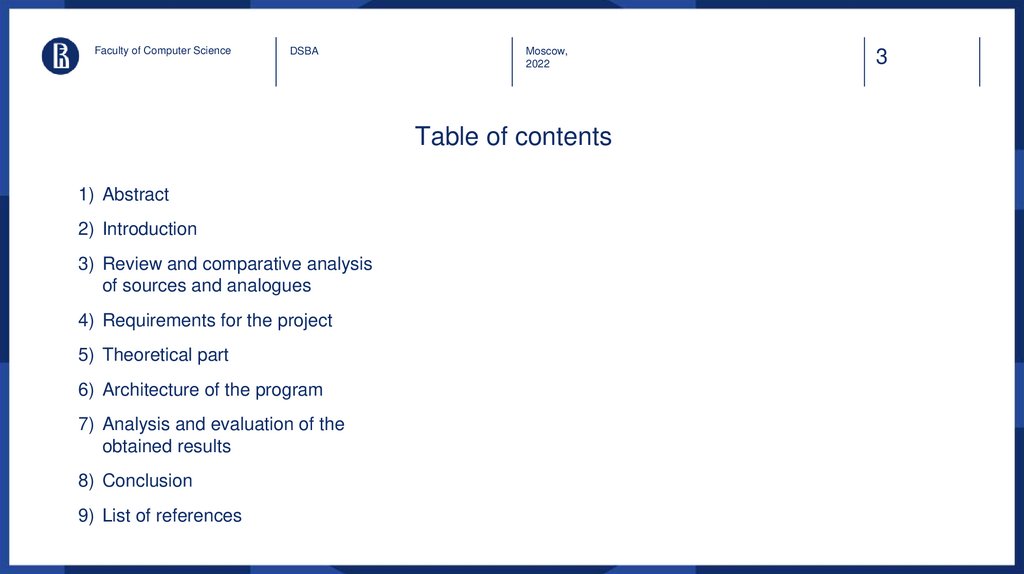 Faculty of Computer Science

DSBA

Moscow, 2022

3

Table of contents

1) Abstract
2) Introduction
3) Review and comparative analysis of sources and analogues
4) Requirements for the project
5) Theoretical part
6) Architecture of the program
7) Analysis and evaluation of the obtained results
8) Conclusion
9) List of references